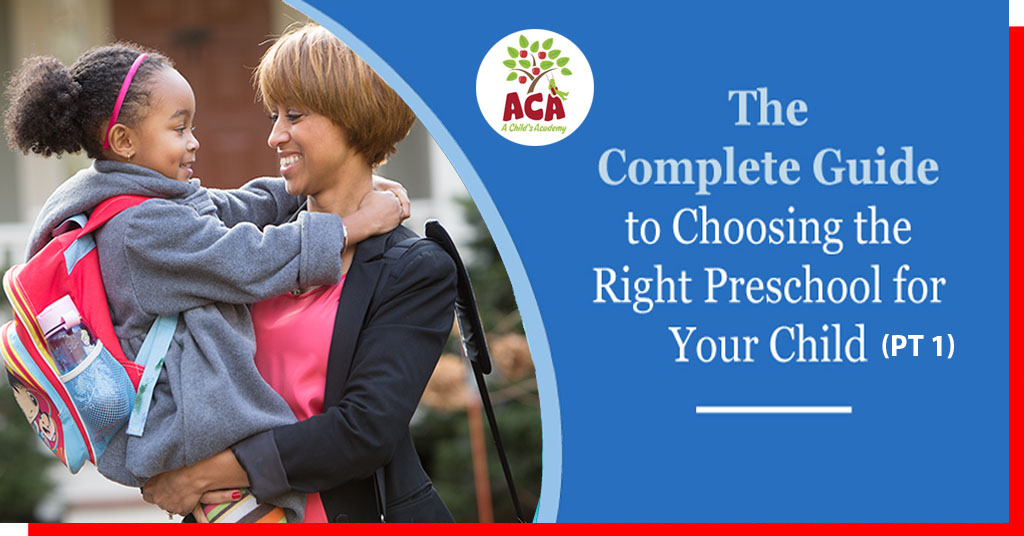 ACA
A Child's Academy

The Complete Guide to Choosing the Right Preschool for Your Child (PT 1)